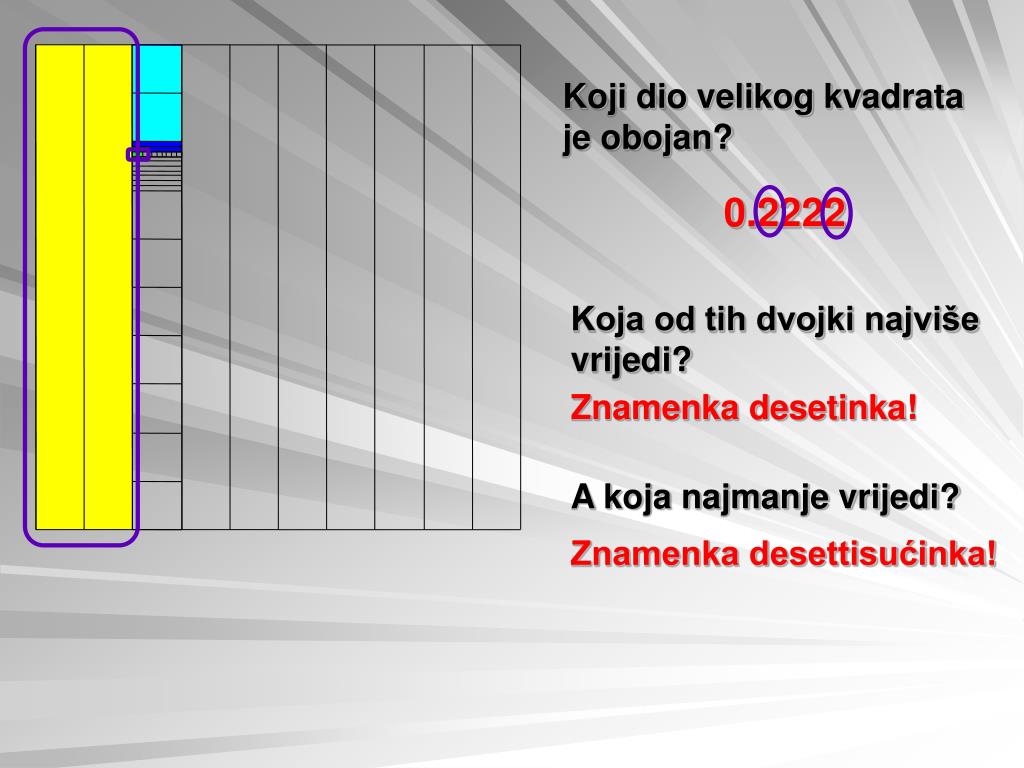 Koji dio velikog kvadrata je obojan?

0.2222

Koja od tih dvojki najviše vrijedi?

Znamenka desetinka!

A koja najmanje vrijedi?

Znamenka desettisućinka!